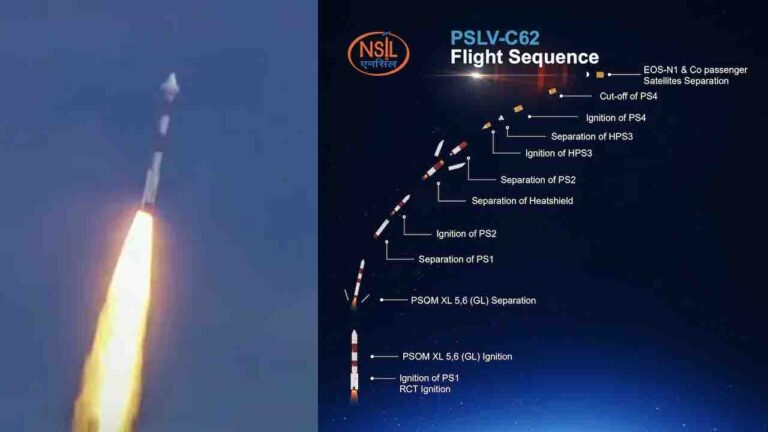 NSIL
एनसिल

PSLV-C62
Flight Sequence

EOS-N1 & Co passenger Satellites Separation

Cut-off of PS4

Ignition of PS4

Separation of HPS3

Ignition of HPS3

Separation of PS2

Separation of Heatshield

Ignition of PS2

Separation of PS1

PSOM XL 5,6 (GL) Separation

PSOM XL 5,6 (GL) Ignition

Ignition of PS1
RCT Ignition